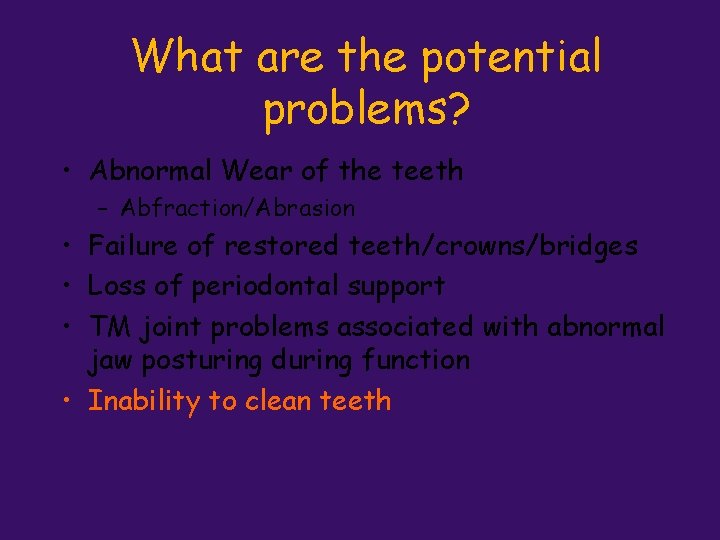 What are the potential problems?

• Abnormal Wear of the teeth
– Abfraction/Abrasion
• Failure of restored teeth/crowns/bridges
• Loss of periodontal support
• TM joint problems associated with abnormal jaw posturing during function
• Inability to clean teeth